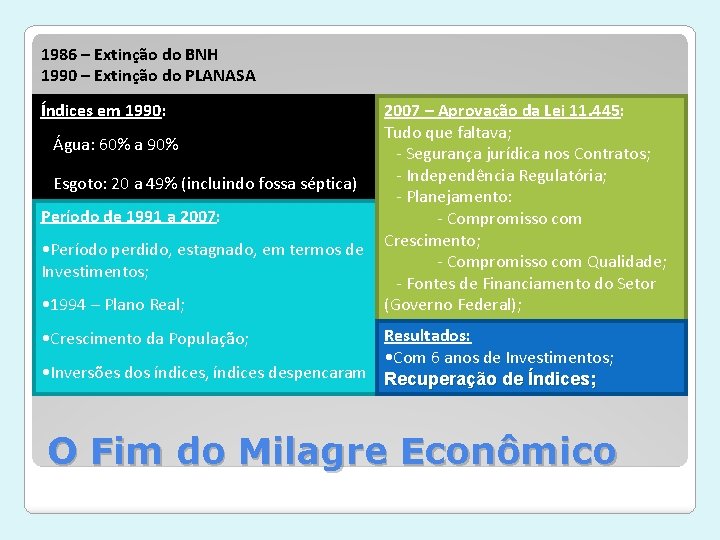 1986 – Extinção do BNH
1990 – Extinção do PLANASA

Índices em 1990:

Água: 60% a 90%

Esgoto: 20 a 49% (incluindo fossa séptica)

Período de 1991 a 2007:

•Período perdido, estagnado, em termos de Investimentos;

•1994 – Plano Real;

•Crescimento da População;

•Inversões dos índices, índices despencaram

2007 – Aprovação da Lei 11.445:
Tudo que faltava;
- Segurança jurídica nos Contratos;
- Independência Regulatória;
- Planejamento:
- Compromisso com Crescimento;
- Compromisso com Qualidade;
- Fontes de Financiamento do Setor (Governo Federal);

Resultados:
•Com 6 anos de Investimentos;
Recuperação de Índices;

O Fim do Milagre Econômico